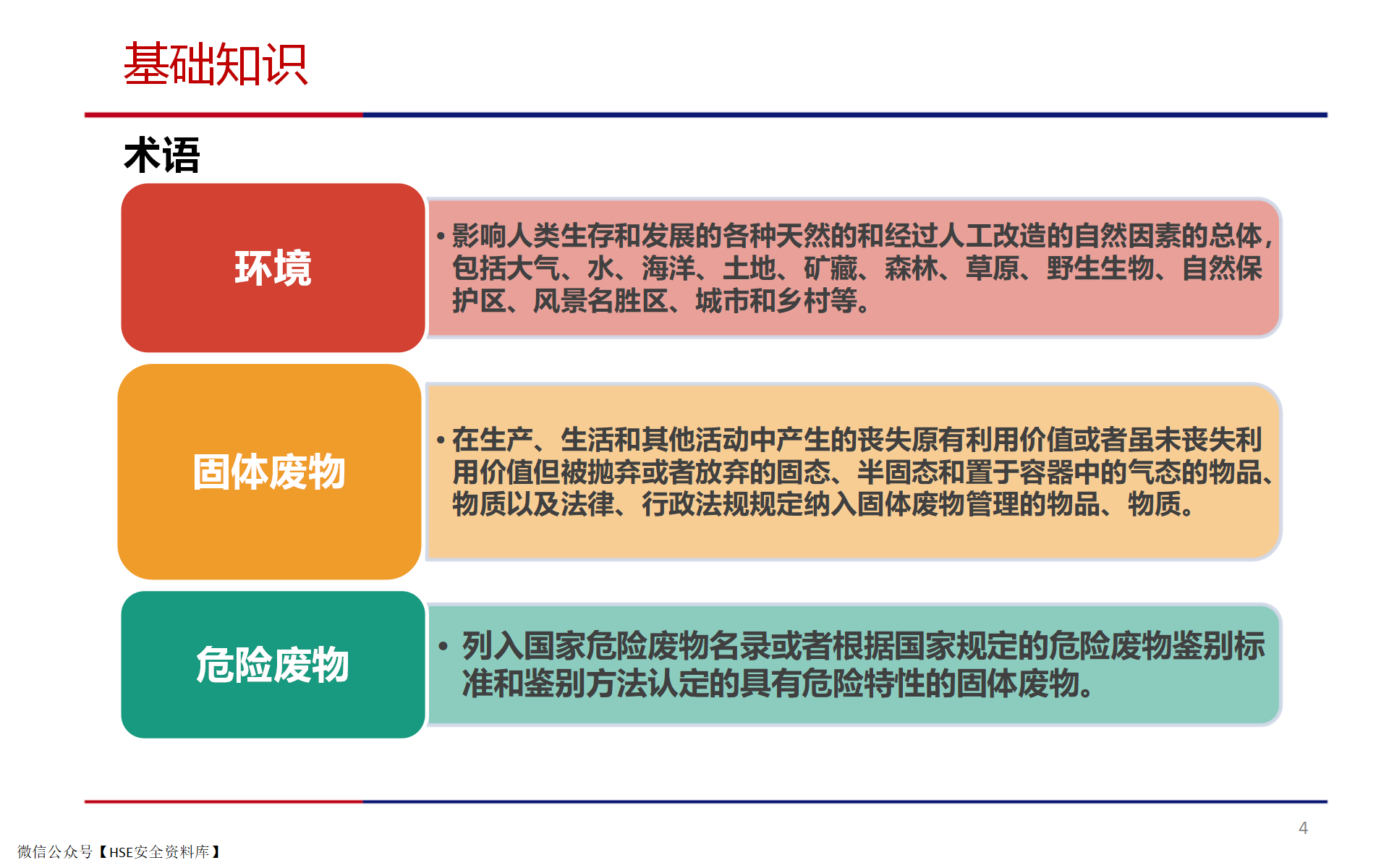 基础知识

术语

环境

• 影响人类生存和发展的各种天然的和经过人工改造的自然因素的总体，包括大气、水、海洋、土地、矿藏、森林、草原、野生生物、自然保护区、风景名胜区、城市和乡村等。

固体废物

• 在生产、生活和其他活动中产生的丧失原有利用价值或者虽未丧失利用价值但被抛弃或者放弃的固态、半固态和置于容器中的气态的物品、物质以及法律、行政法规规定纳入固体废物管理的物品、物质。

危险废物

• 列入国家危险废物名录或者根据国家规定的危险废物鉴别标准和鉴别方法认定的具有危险特性的固体废物。

4

微信公众号【HSE安全资料库】